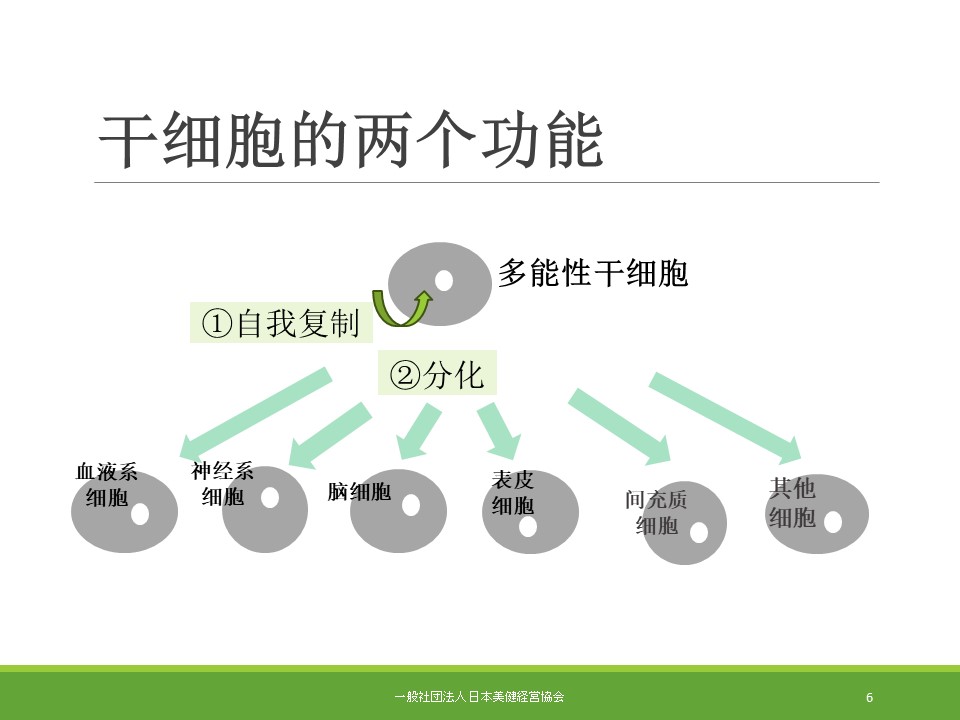 干细胞的两个功能

多能性干细胞

①自我复制

②分化

血液系细胞

神经系细胞

脑细胞

表皮细胞

间充质细胞

其他细胞

一般社団法人 日本美健経営協会

6